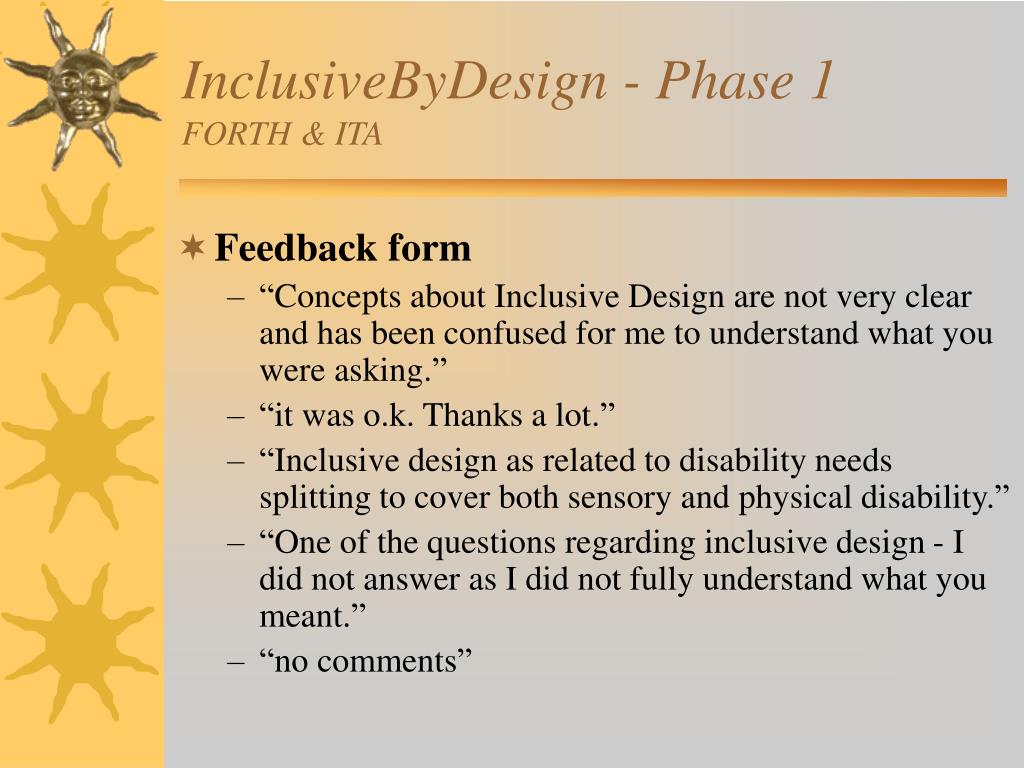 InclusiveByDesign - Phase 1
FORTH & ITA

Feedback form

– “Concepts about Inclusive Design are not very clear and has been confused for me to understand what you were asking.”
– “it was o.k. Thanks a lot.”
– “Inclusive design as related to disability needs splitting to cover both sensory and physical disability.”
– “One of the questions regarding inclusive design - I did not answer as I did not fully understand what you meant.”
– “no comments”